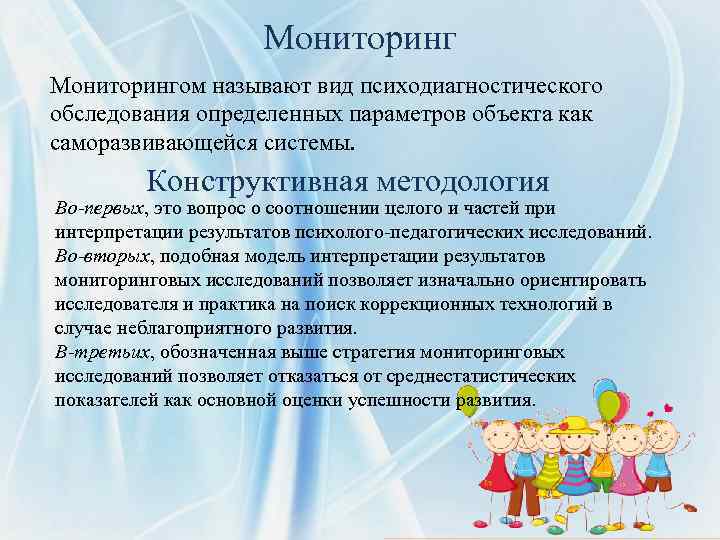 Мониторинг

Мониторингом называют вид психодиагностического обследования определенных параметров объекта как саморазвивающейся системы.

Конструктивная методология

Во-первых, это вопрос о соотношении целого и частей при интерпретации результатов психолого-педагогических исследований.
Во-вторых, подобная модель интерпретации результатов мониторинговых исследований позволяет изначально ориентировать исследователя и практика на поиск коррекционных технологий в случае неблагоприятного развития.
В-третьих, обозначенная выше стратегия мониторинговых исследований позволяет отказаться от среднестатистических показателей как основной оценки успешности развития.